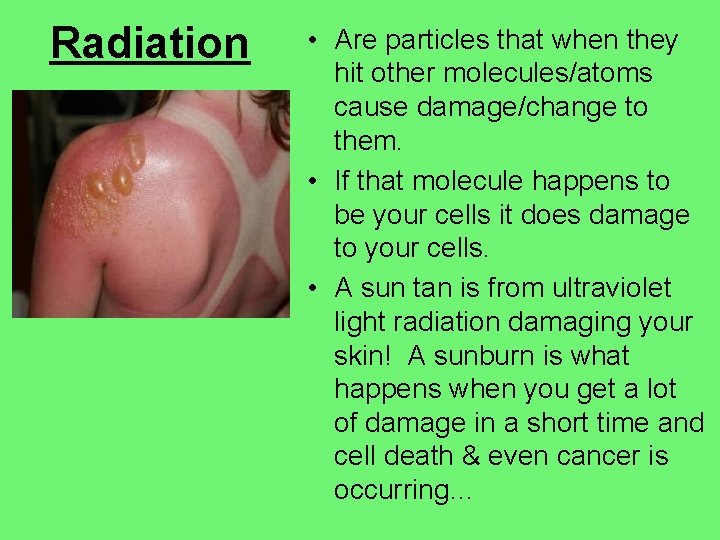 Radiation

• Are particles that when they hit other molecules/atoms cause damage/change to them.
• If that molecule happens to be your cells it does damage to your cells.
• A sun tan is from ultraviolet light radiation damaging your skin! A sunburn is what happens when you get a lot of damage in a short time and cell death & even cancer is occurring…